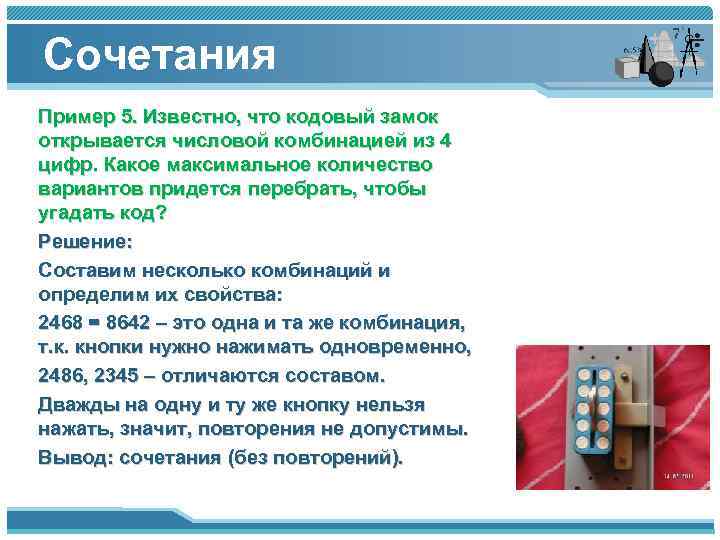 Сочетания

Пример 5. Известно, что кодовый замок открывается числовой комбинацией из 4 цифр. Какое максимальное количество вариантов придется перебрать, чтобы угадать код?

Решение:

Составим несколько комбинаций и определим их свойства:

2468 = 8642 – это одна и та же комбинация, т.к. кнопки нужно нажимать одновременно,

2486, 2345 – отличаются составом.

Дважды на одну и ту же кнопку нельзя нажать, значит, повторения не допустимы.

Вывод: сочетания (без повторений).